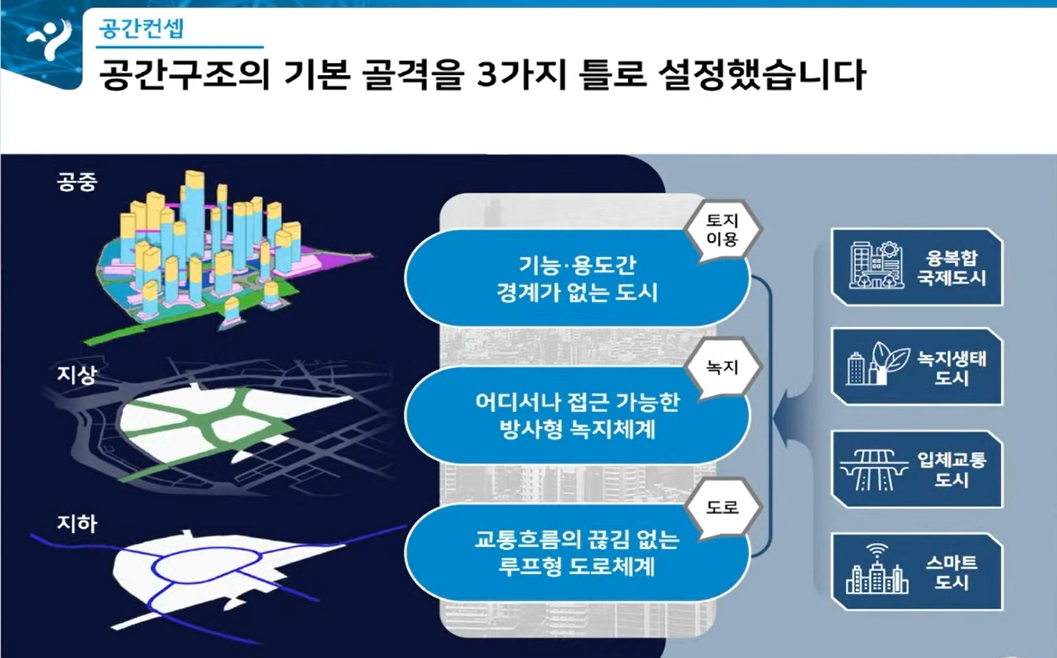 공간컨셉

공간구조의 기본 골격을 3가지 틀로 설정했습니다

공중

지상

지하

토지 이용

기능·용도간 경계가 없는 도시

녹지

어디서나 접근 가능한 방사형 녹지체계

도로

교통흐름의 끊김 없는 루프형 도로체계

융복합 국제도시

녹지생태 도시

입체교통 도시

스마트 도시